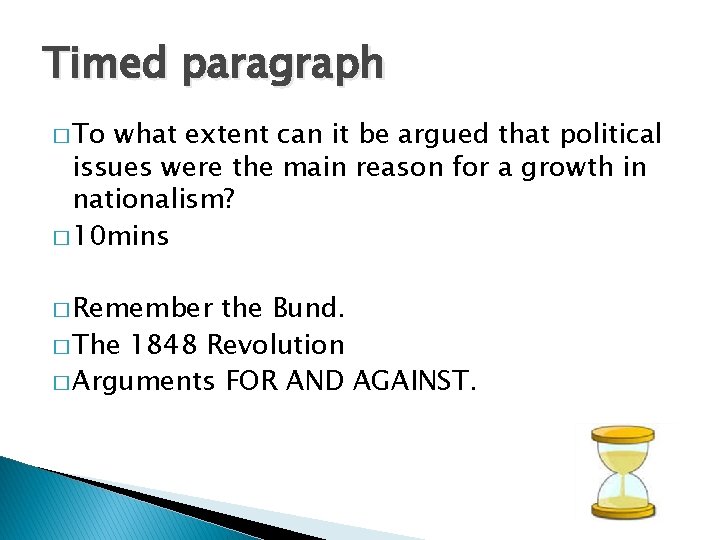 Timed paragraph

□ To what extent can it be argued that political issues were the main reason for a growth in nationalism?

□ 10mins

□ Remember the Bund.

□ The 1848 Revolution

□ Arguments FOR AND AGAINST.